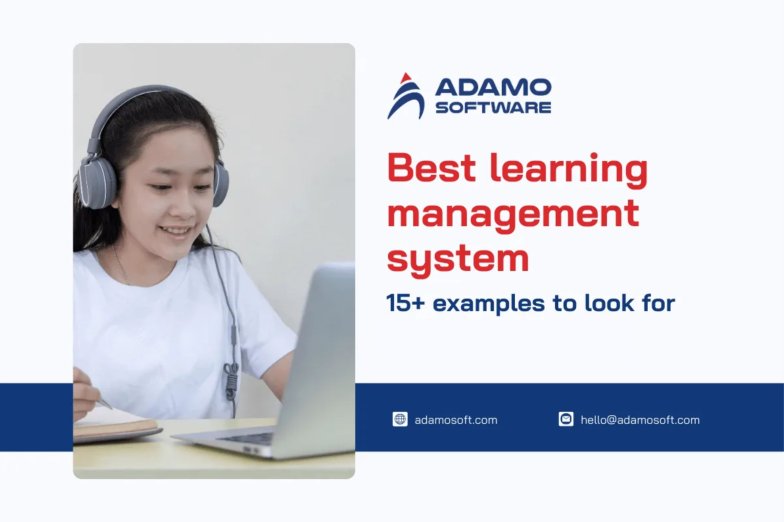 ADAMO SOFTWARE

Best learning management system

15+ examples to look for

adamosoft.com

hello@adamosoft.com